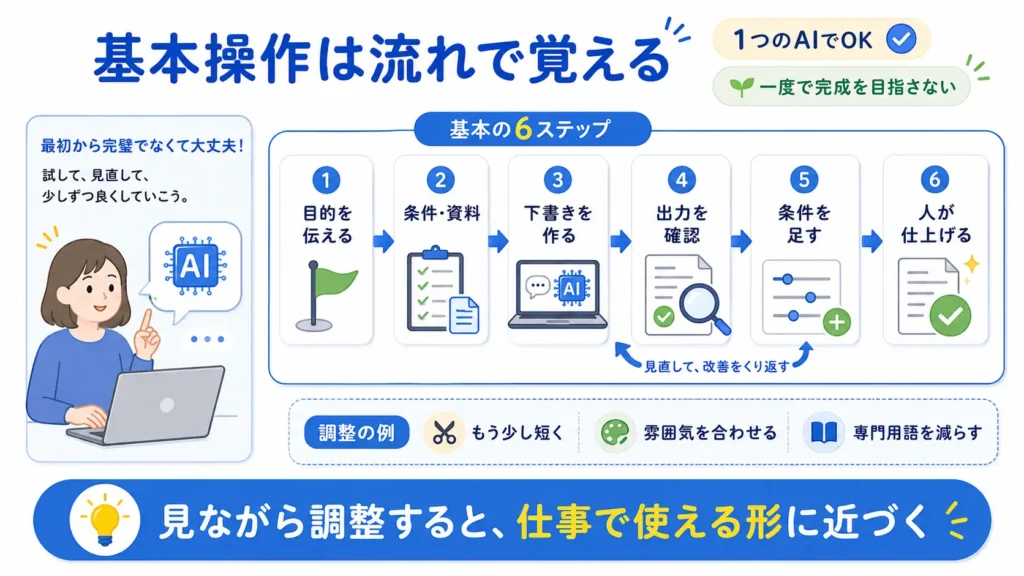 基本操作は流れで覚える

1つのAIでOK

一度で完成を目指さない

最初から完璧でなくて大丈夫!

試して、見直して、少しずつ良くしていこう。

AI

基本の6ステップ

1 目的を伝える

2 条件・資料

3 下書きを作る

AI

4 出力を確認

5 条件を足す

6 人が仕上げる

見直して、改善をくり返す

調整の例

もう少し短く

雰囲気を合わせる

専門用語を減らす

見ながら調整すると、仕事で使える形に近づく